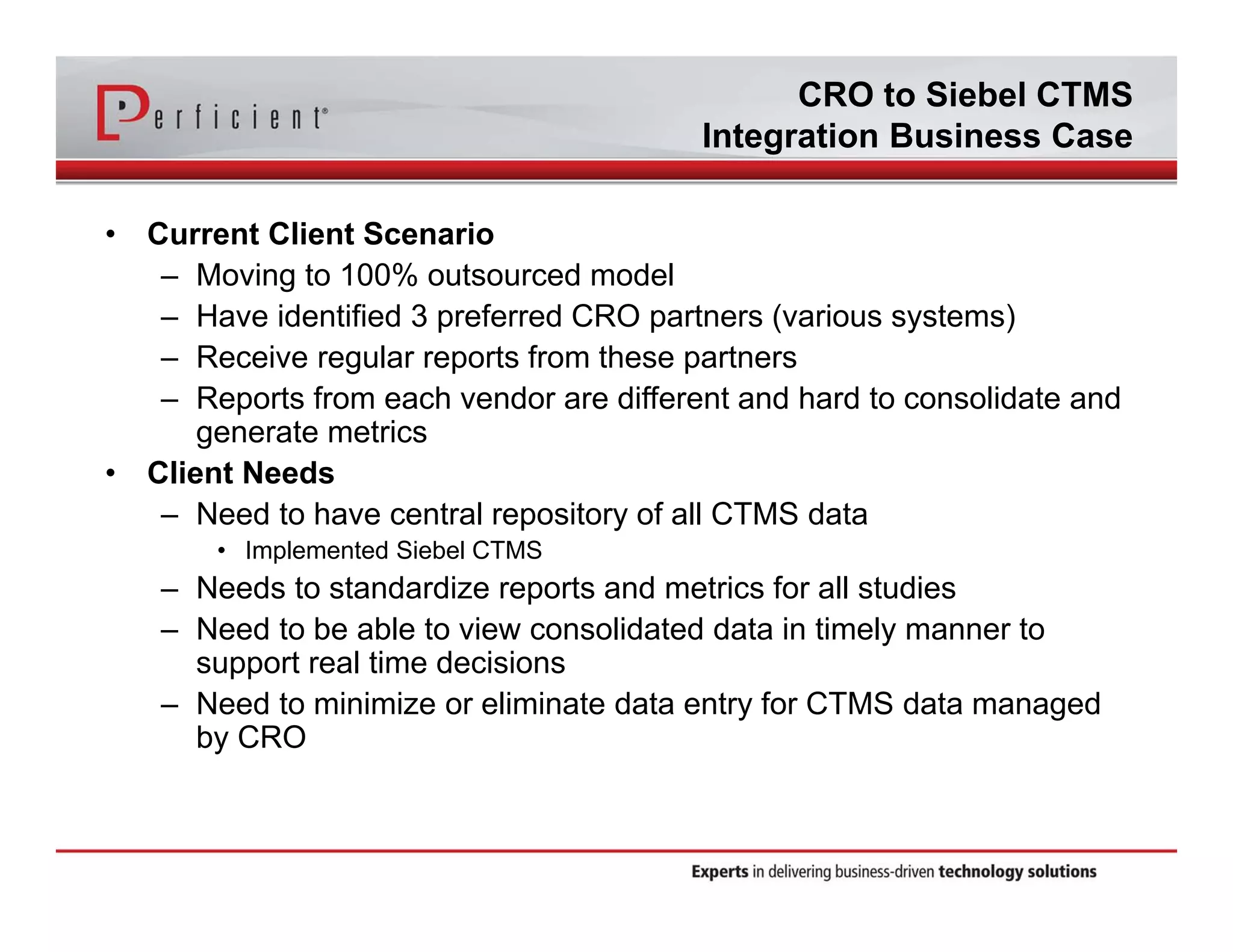 Perficient®

CRO to Siebel CTMS Integration Business Case

• Current Client Scenario
– Moving to 100% outsourced model
– Have identified 3 preferred CRO partners (various systems)
– Receive regular reports from these partners
– Reports from each vendor are different and hard to consolidate and generate metrics
• Client Needs
– Need to have central repository of all CTMS data
• Implemented Siebel CTMS
– Needs to standardize reports and metrics for all studies
– Need to be able to view consolidated data in timely manner to support real time decisions
– Need to minimize or eliminate data entry for CTMS data managed by CRO

Experts in delivering business-driven technology solutions